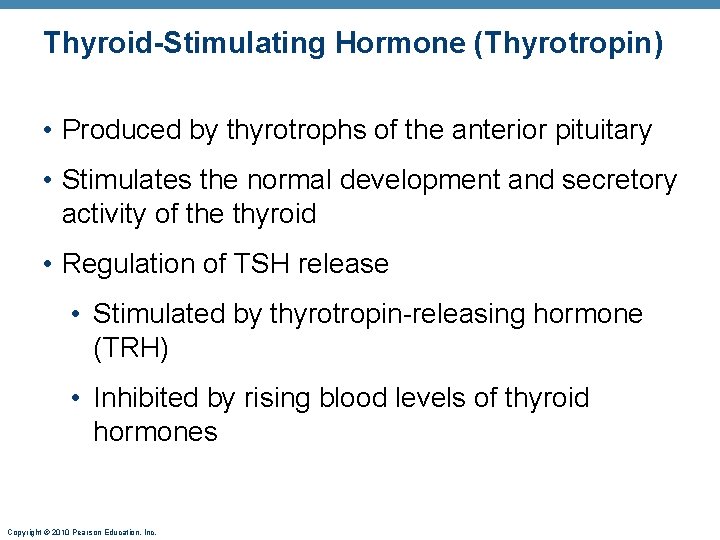 Thyroid-Stimulating Hormone (Thyrotropin)

• Produced by thyrotrophs of the anterior pituitary

• Stimulates the normal development and secretory activity of the thyroid

• Regulation of TSH release

• Stimulated by thyrotropin-releasing hormone (TRH)

• Inhibited by rising blood levels of thyroid hormones

Copyright © 2010 Pearson Education, Inc.